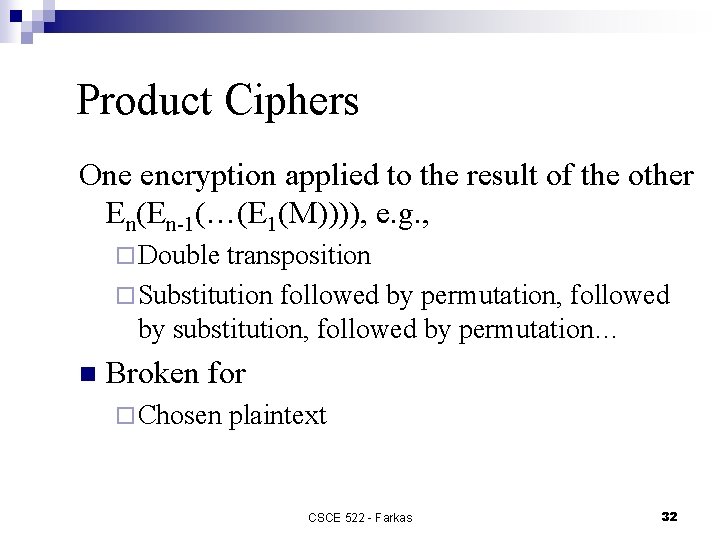 Product Ciphers

One encryption applied to the result of the other $E_n(E_{n-1}(\ldots(E_1(M))))$, e.g.,

Double transposition

Substitution followed by permutation, followed by substitution, followed by permutation…

Broken for

Chosen plaintext

CSCE 522 - Farkas

32